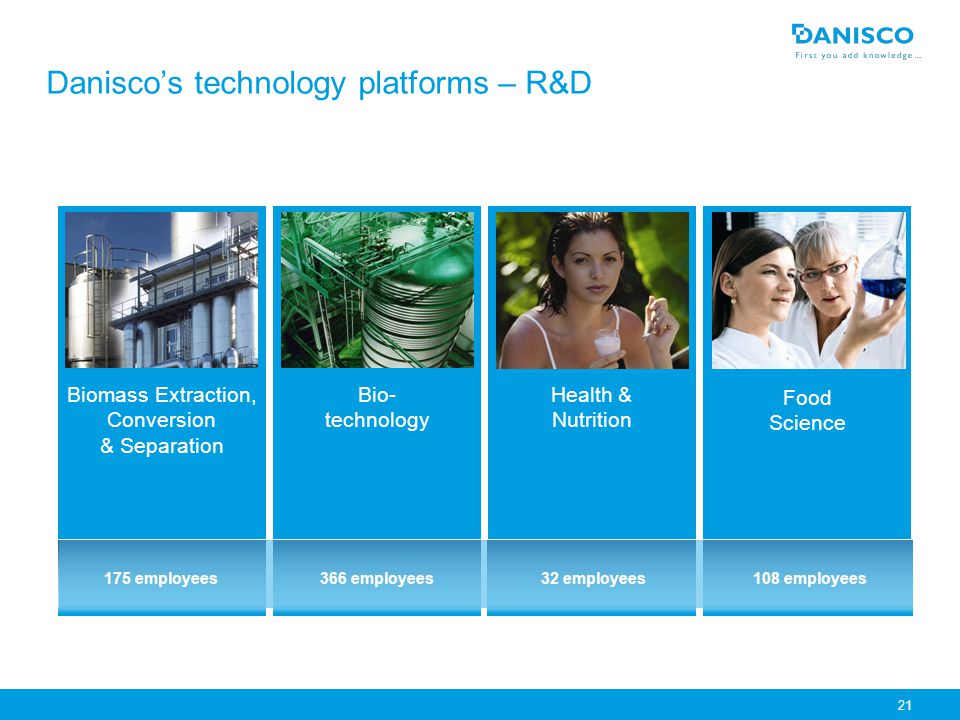 DANISCO
First you add knowledge...

Danisco's technology platforms – R&D

Biomass Extraction, Conversion & Separation

175 employees

Bio-technology

366 employees

Health & Nutrition

32 employees

Food Science

108 employees

21